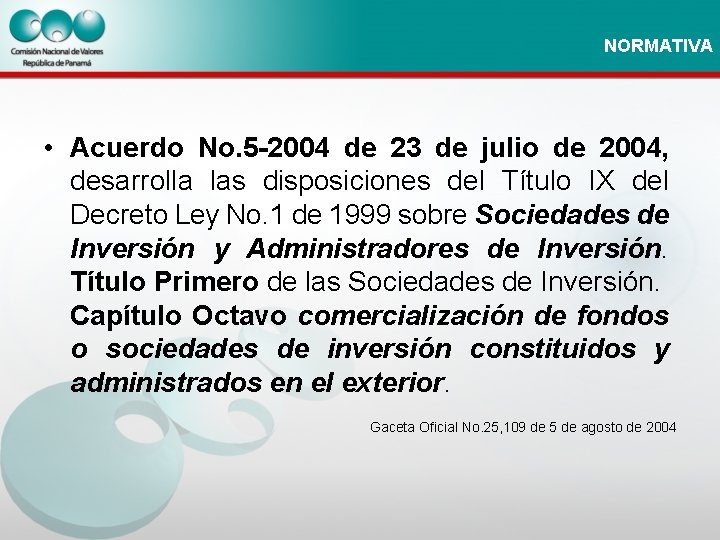 Comisión Nacional de Valores
República de Panamá

NORMATIVA

• Acuerdo No.5-2004 de 23 de julio de 2004, desarrolla las disposiciones del Título IX del Decreto Ley No.1 de 1999 sobre Sociedades de Inversión y Administradores de Inversión. Título Primero de las Sociedades de Inversión. Capítulo Octavo comercialización de fondos o sociedades de inversión constituidos y administrados en el exterior.

Gaceta Oficial No.25,109 de 5 de agosto de 2004